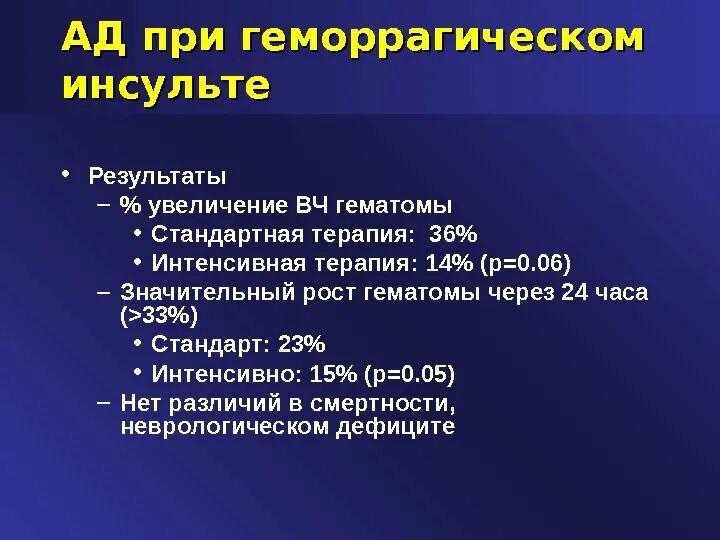 АД при геморрагическом инсульте

• Результаты
– % увеличение ВЧ гематомы
• Стандартная терапия: 36%
• Интенсивная терапия: 14% (p=0.06)
– Значительный рост гематомы через 24 часа (>33%)
• Стандарт: 23%
• Интенсивно: 15% (p=0.05)
– Нет различий в смертности, неврологическом дефиците